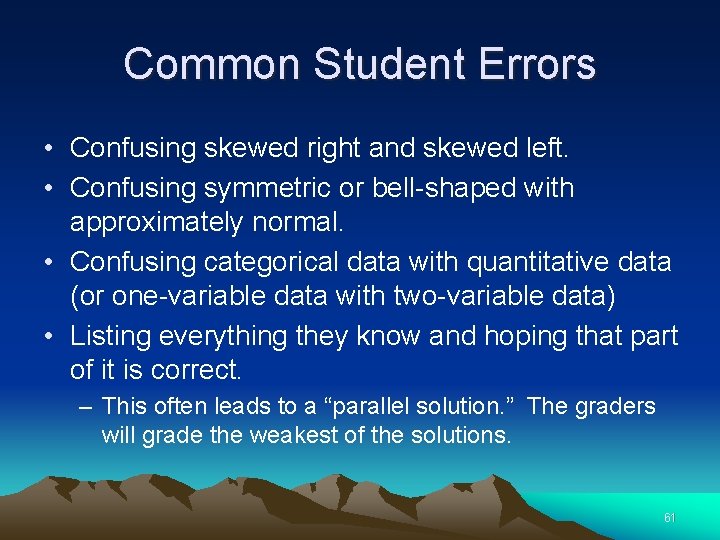 Common Student Errors

• Confusing skewed right and skewed left.
• Confusing symmetric or bell-shaped with approximately normal.
• Confusing categorical data with quantitative data (or one-variable data with two-variable data)
• Listing everything they know and hoping that part of it is correct.
– This often leads to a “parallel solution.” The graders will grade the weakest of the solutions.

61